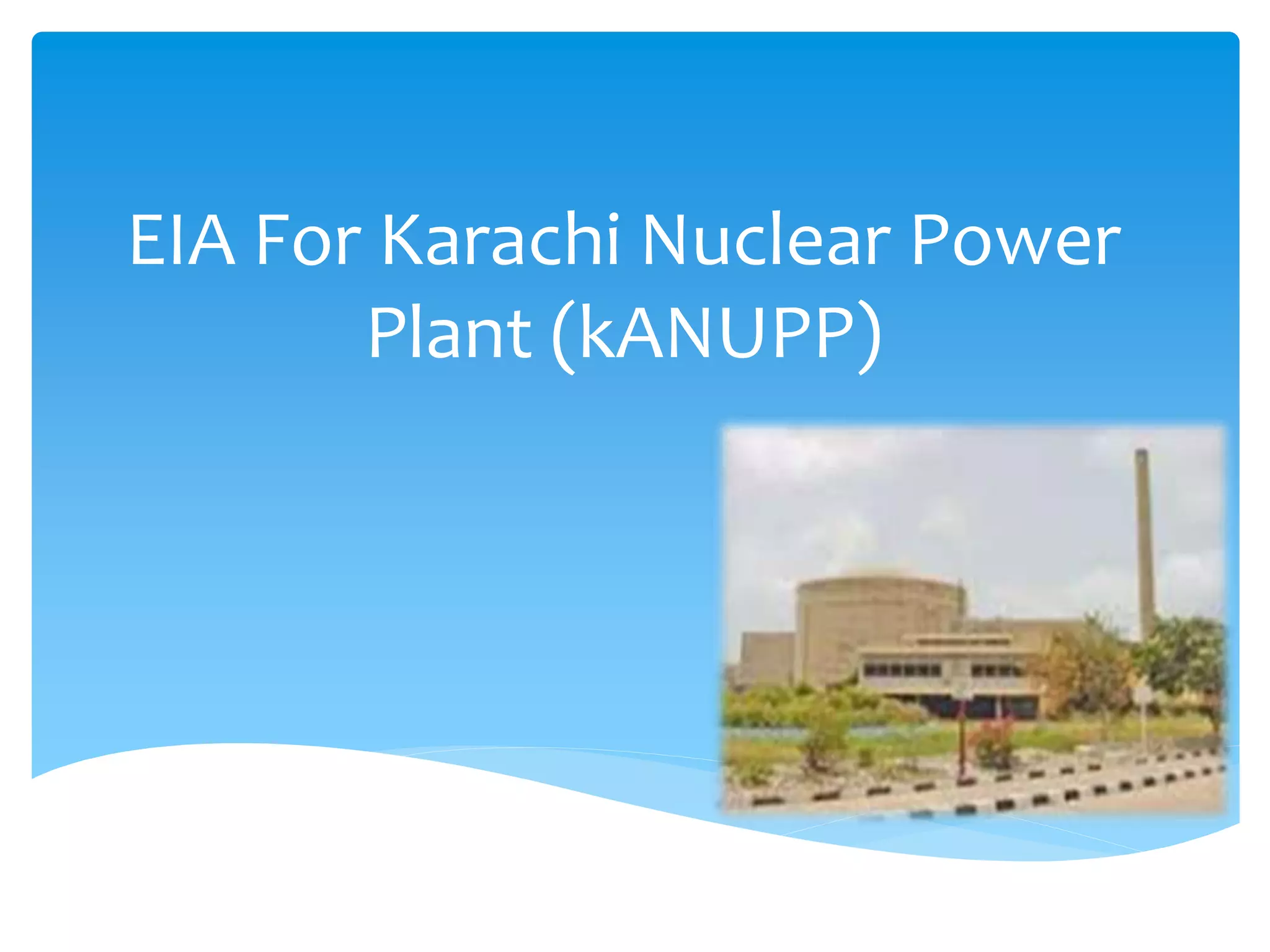 EIA For Karachi Nuclear Power Plant (kANUPP)